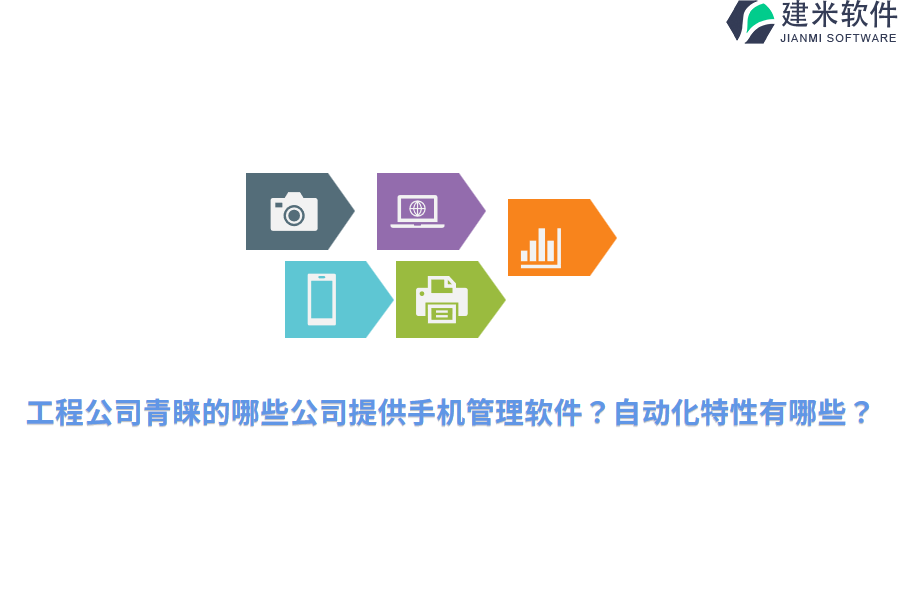 建米软件
JIANMI SOFTWARE

工程公司青睐的哪些公司提供手机管理软件？自动化特性有哪些？